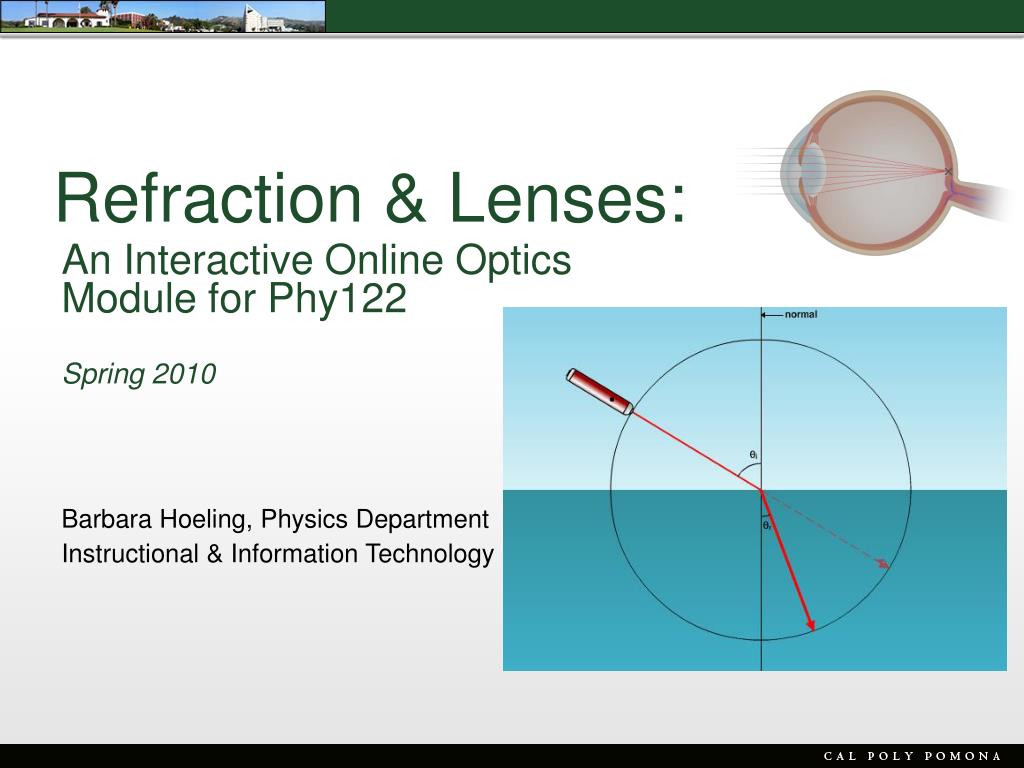 Refraction & Lenses:

An Interactive Online Optics Module for Phy122

Spring 2010

Barbara Hoeling, Physics Department
Instructional & Information Technology

normal

$\theta_i$

$\theta_r$

CAL POLY POMONA